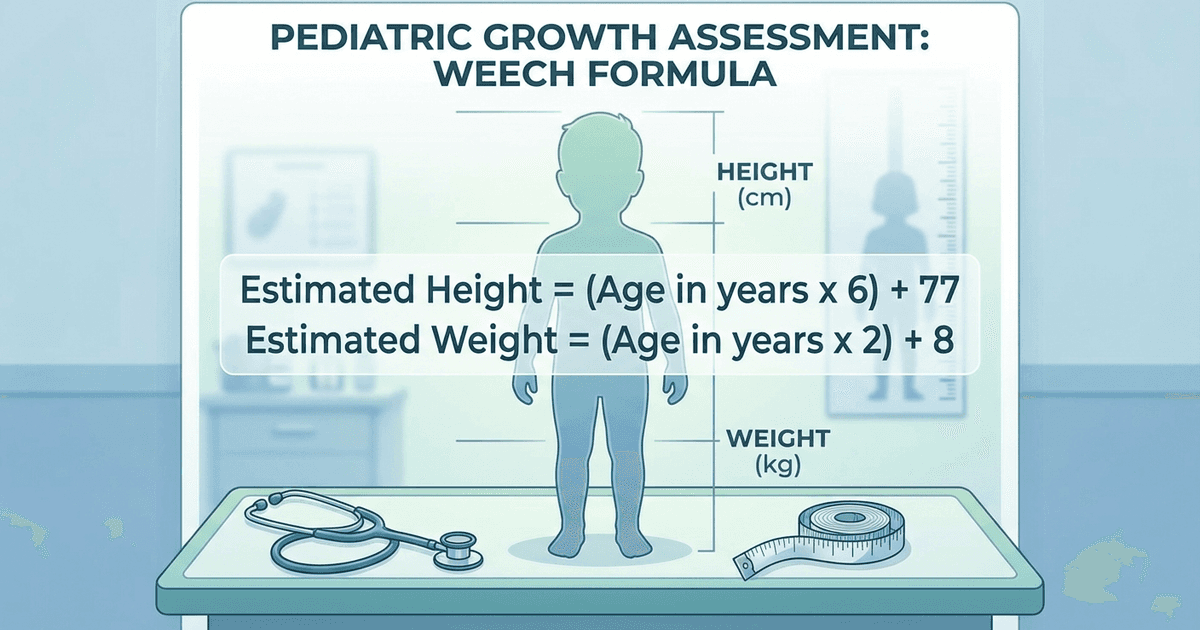 PEDIATRIC GROWTH ASSESSMENT: WEECH FORMULA

HEIGHT
(cm)

Estimated Height = (Age in years x 6) + 77
Estimated Weight = (Age in years x 2) + 8

WEIGHT
(kg)